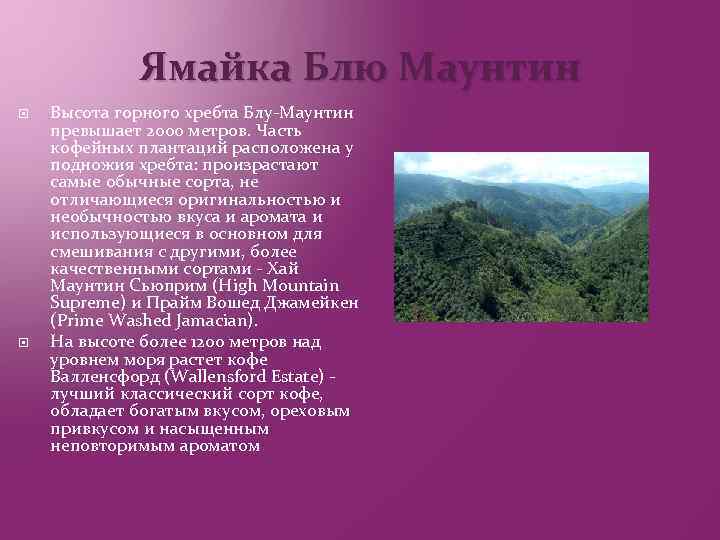 Ямайка Блю Маунтин

Высота горного хребта Блу-Маунтин превышает 2000 метров. Часть кофейных плантаций расположена у подножия хребта: произрастают самые обычные сорта, не отличающиеся оригинальностью и необычностью вкуса и аромата и использующиеся в основном для смешивания с другими, более качественными сортами - Хай Маунтин Сьюприм (High Mountain Supreme) и Прайм Вошед Джамейкен (Prime Washed Jamacian).

На высоте более 1200 метров над уровнем моря растет кофе Валленсфорд (Wallensford Estate) - лучший классический сорт кофе, обладает богатым вкусом, ореховым привкусом и насыщенным неповторимым ароматом